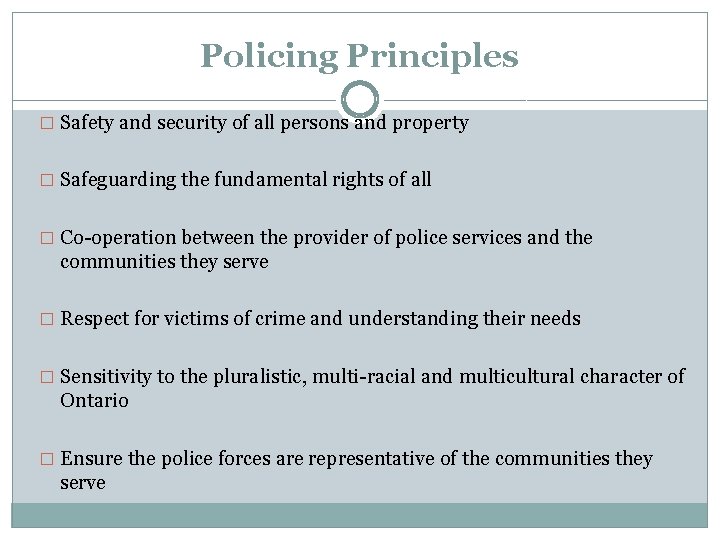 Policing Principles

□ Safety and security of all persons and property

□ Safeguarding the fundamental rights of all

□ Co-operation between the provider of police services and the communities they serve

□ Respect for victims of crime and understanding their needs

□ Sensitivity to the pluralistic, multi-racial and multicultural character of Ontario

□ Ensure the police forces are representative of the communities they serve